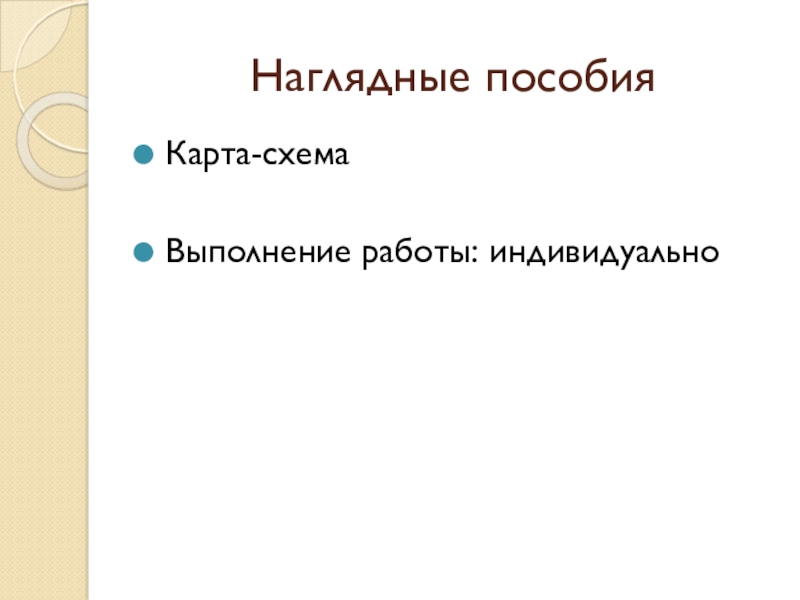 Наглядные пособия

Карта-схема

Выполнение работы: индивидуально